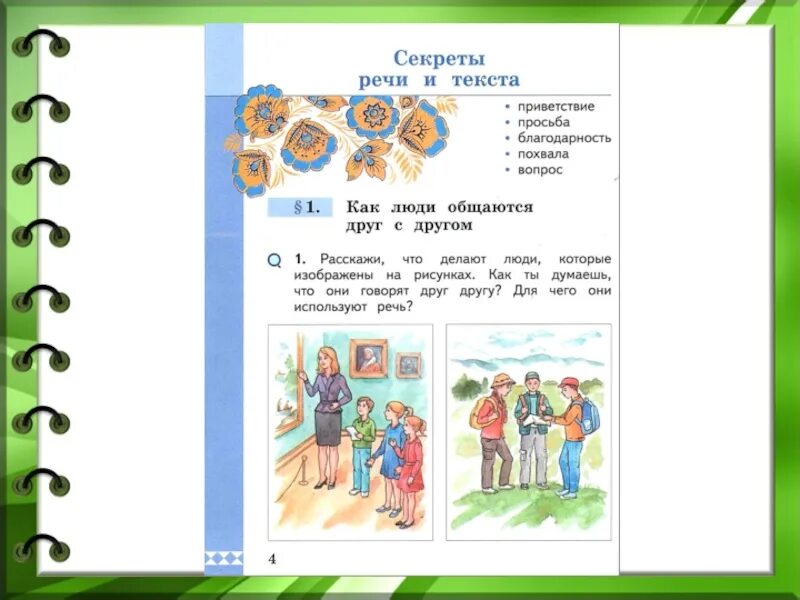 Секреты речи и текста

• приветствие
• просьба
• благодарность
• похвала
• вопрос

§ 1. Как люди общаются друг с другом

1. Расскажи, что делают люди, которые изображены на рисунках. Как ты думаешь, что они говорят друг другу? Для чего они используют речь?

4